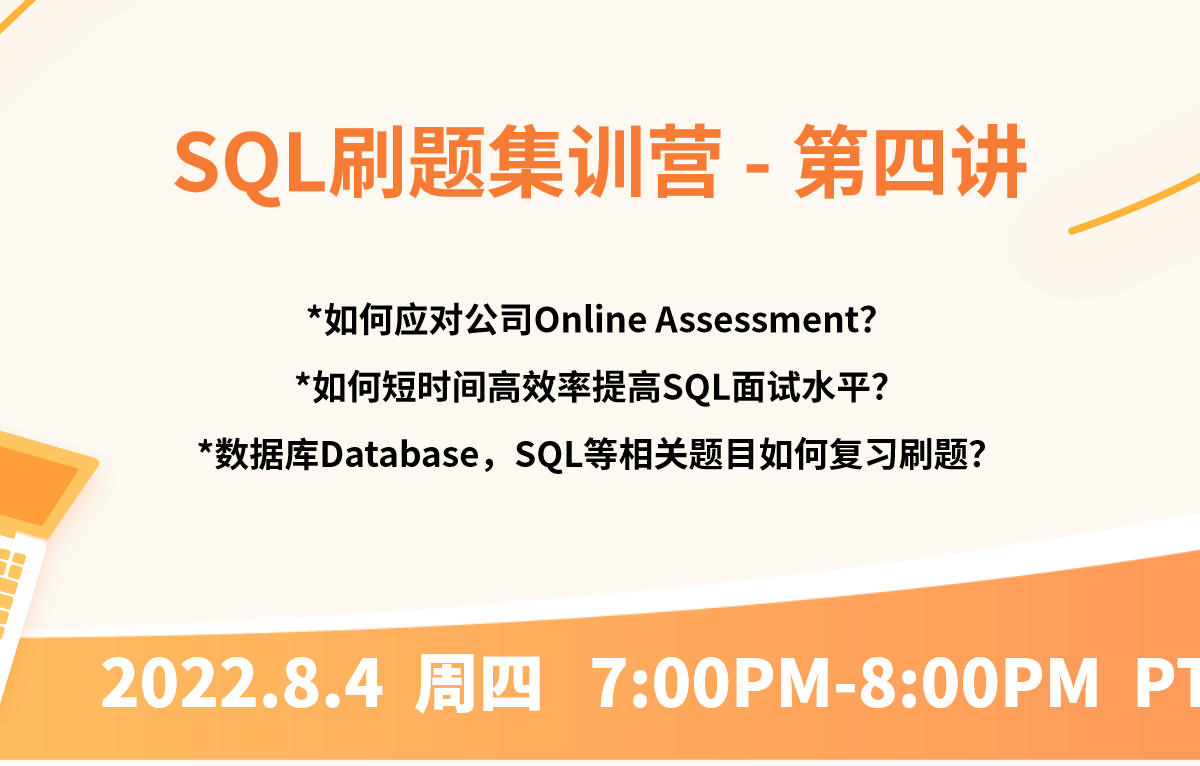 SQL刷题集训营 - 第四讲

*如何应对公司Online Assessment?

*如何短时间高效率提高SQL面试水平?

*数据库Database，SQL等相关题目如何复习刷题?

2022.8.4 周四 7:00PM-8:00PM PT